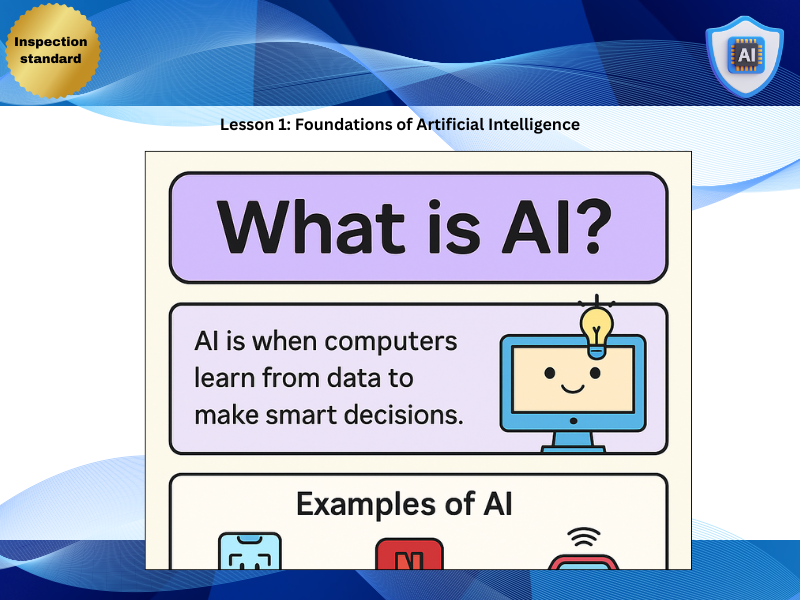 Inspection standard

AI

Lesson 1: Foundations of Artificial Intelligence

What is AI?

AI is when computers learn from data to make smart decisions.

Examples of AI

N